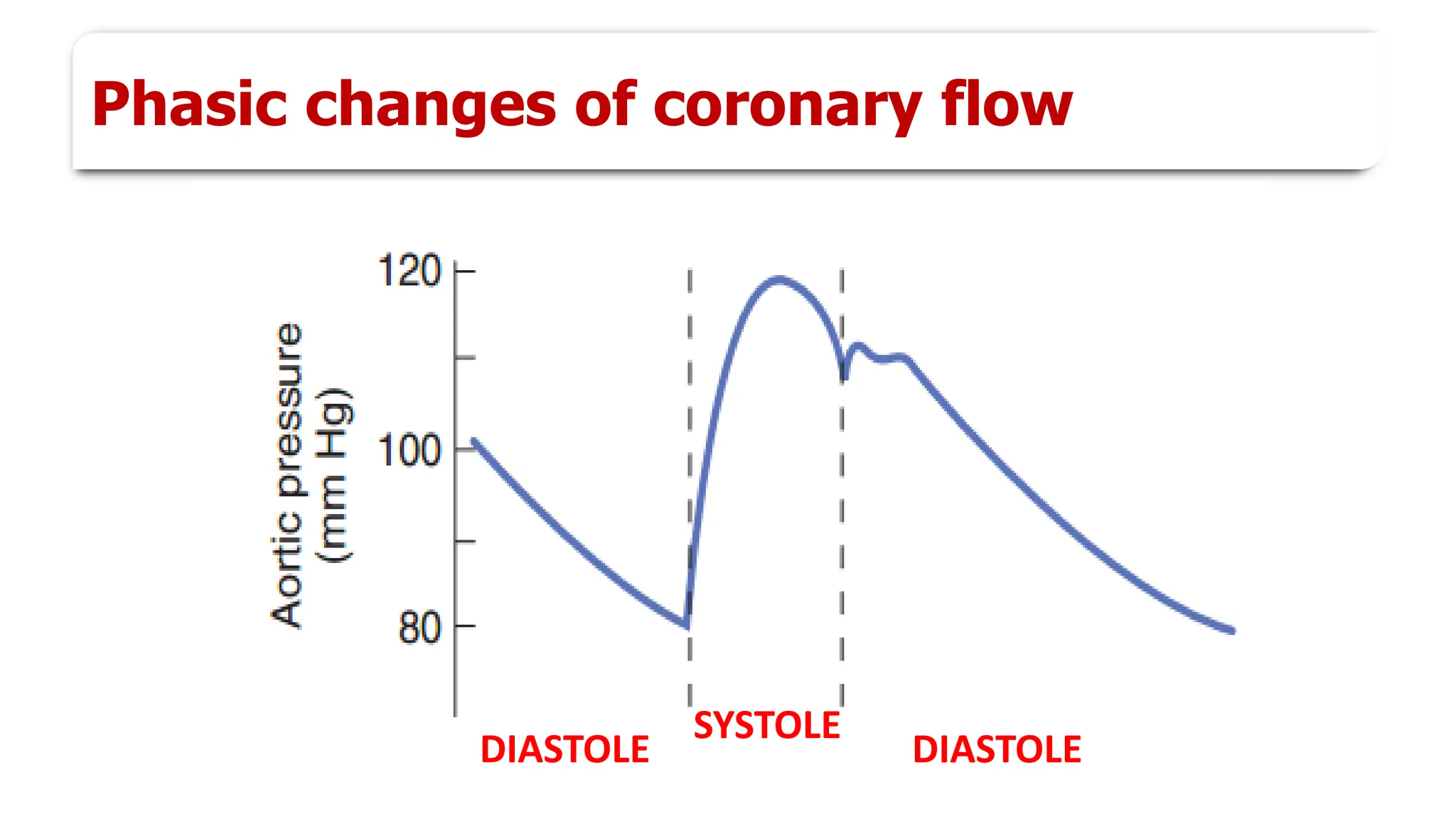 Phasic changes of coronary flow

Aortic pressure (mm Hg)

120

100

80

DIASTOLE

SYSTOLE

DIASTOLE